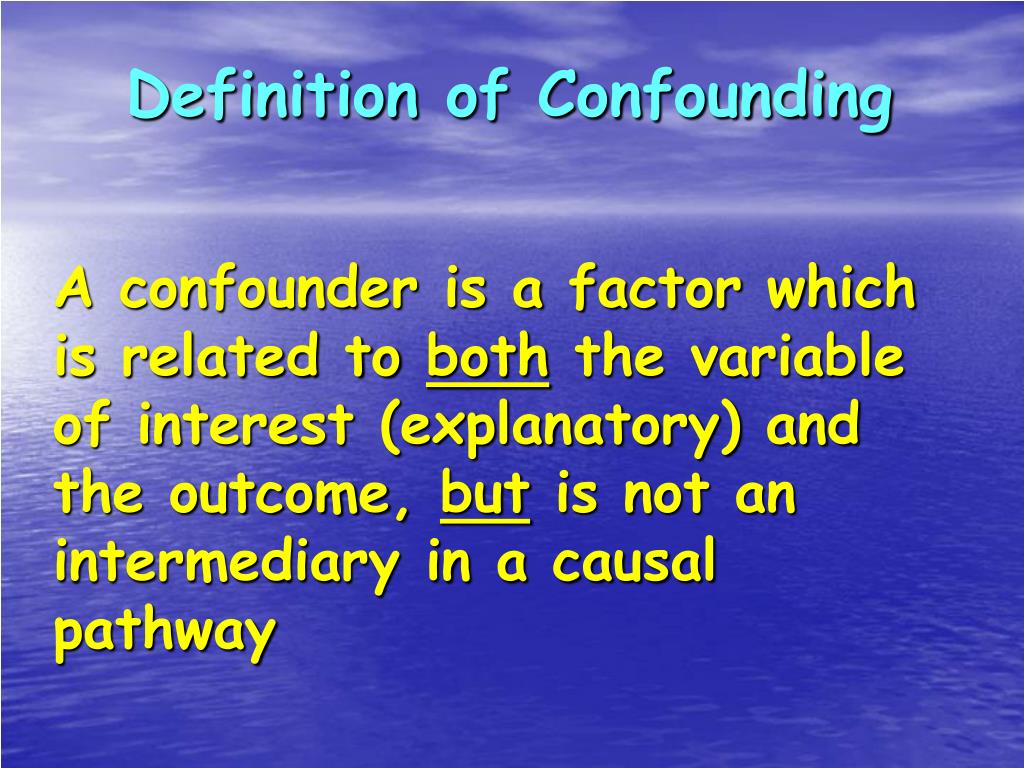 Definition of Confounding

A confounder is a factor which is related to both the variable of interest (explanatory) and the outcome, but is not an intermediary in a causal pathway